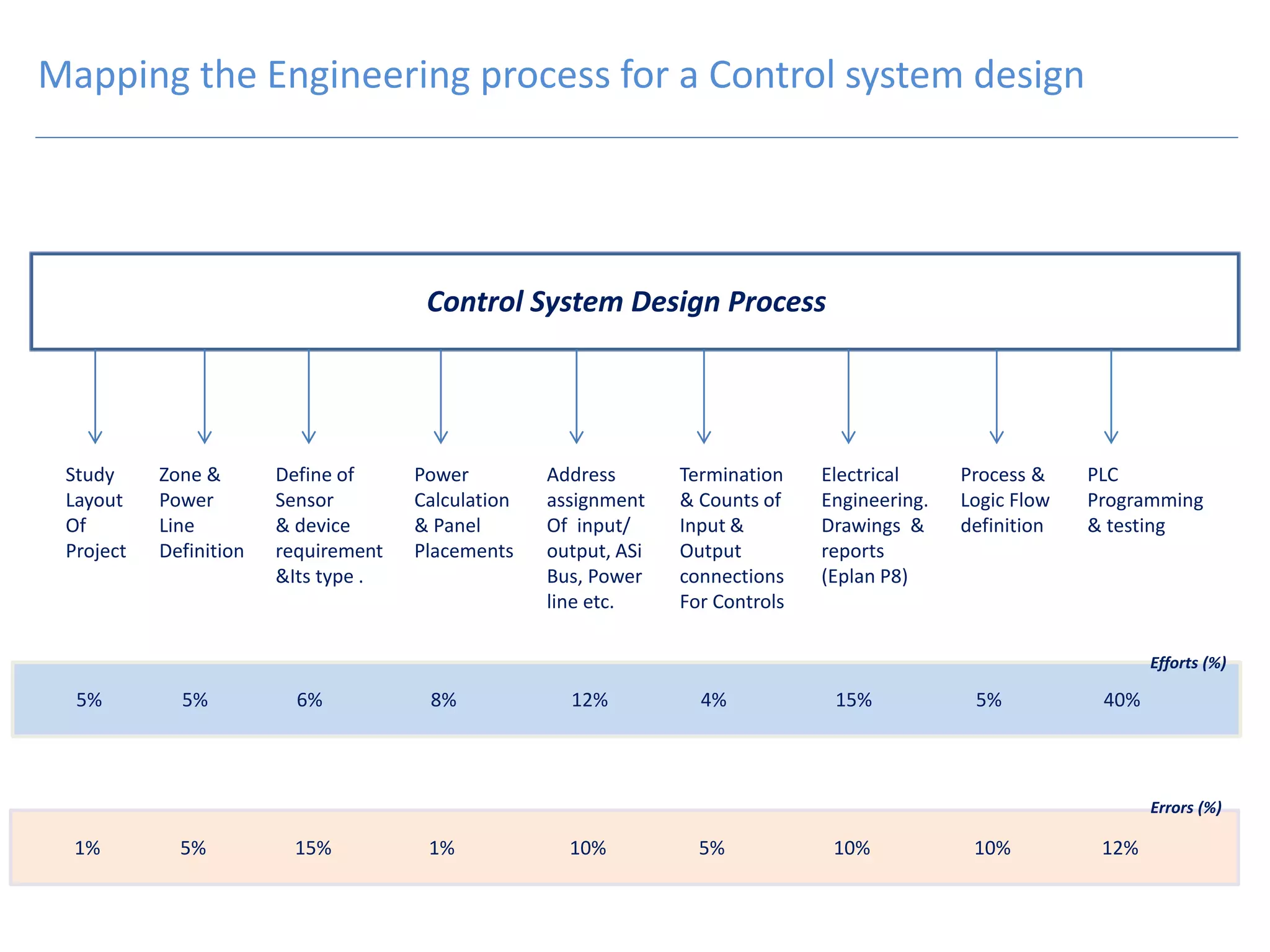 Mapping the Engineering process for a Control system design

Control System Design Process

Study Layout Of Project

Zone & Power Line Definition

Define of Sensor & device requirement &Its type .

Power Calculation & Panel Placements

Address assignment Of input/ output, ASi Bus, Power line etc.

Termination & Counts of Input & Output connections For Controls

Electrical Engineering. Drawings & reports (Eplan P8)

Process & Logic Flow definition

PLC Programming & testing

Efforts (%)

5% 5% 6% 8% 12% 4% 15% 5% 40%

Errors (%)

1% 5% 15% 1% 10% 5% 10% 10% 12%